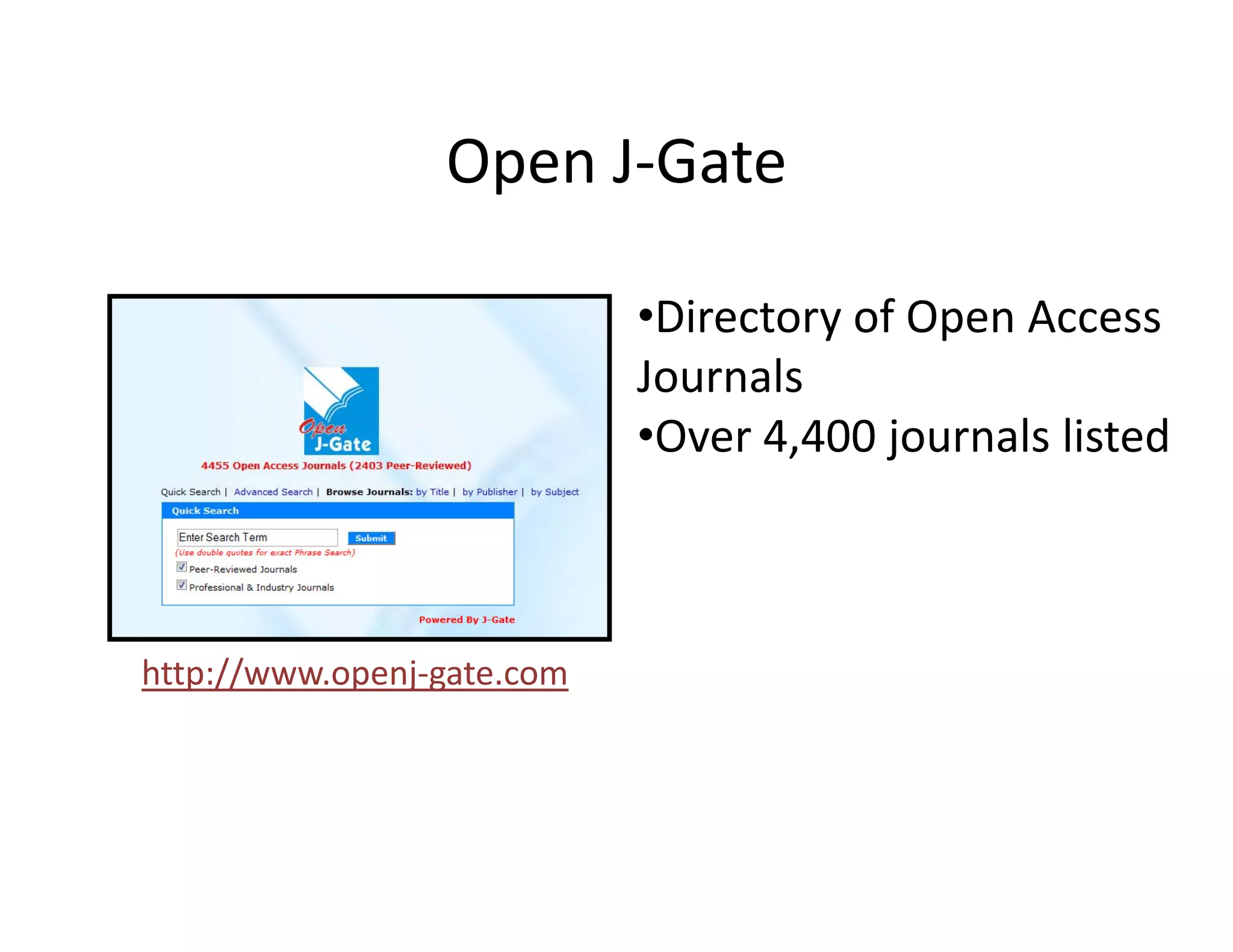 Open J-Gate

Open J-Gate

4455 Open Access Journals (2403 Peer-Reviewed)

Quick Search | Advanced Search | Browse Journals: by Title | by Publisher | by Subject

Quick Search

Enter Search Term Submit

(Use double quotes for exact Phrase Search)

Peer-Reviewed Journals

Professional & Industry Journals

Powered By J-Gate

http://www.openj-gate.com

•Directory of Open Access Journals
•Over 4,400 journals listed